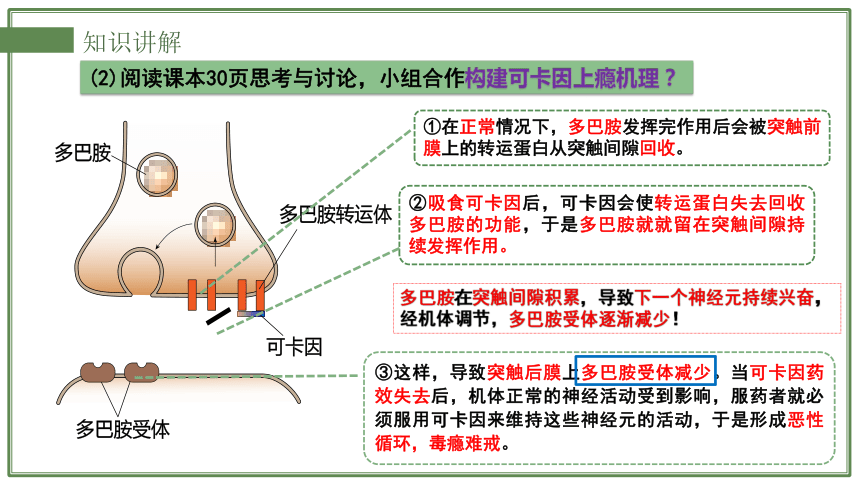 知识讲解

(2)阅读课本30页思考与讨论，小组合作构建可卡因上瘾机理？

多巴胺

多巴胺转运体

可卡因

多巴胺受体

①在正常情况下，多巴胺发挥完作用后会被突触前膜上的转运蛋白从突触间隙回收。

②吸食可卡因后，可卡因会使转运蛋白失去回收多巴胺的功能，于是多巴胺就就留在突触间隙持续发挥作用。

多巴胺在突触间隙积累，导致下一个神经元持续兴奋，经机体调节，多巴胺受体逐渐减少！

③这样，导致突触后膜上多巴胺受体减少，当可卡因药效失去后，机体正常的神经活动受到影响，服药者就必须服用可卡因来维持这些神经元的活动，于是形成恶性循环，毒瘾难戒。